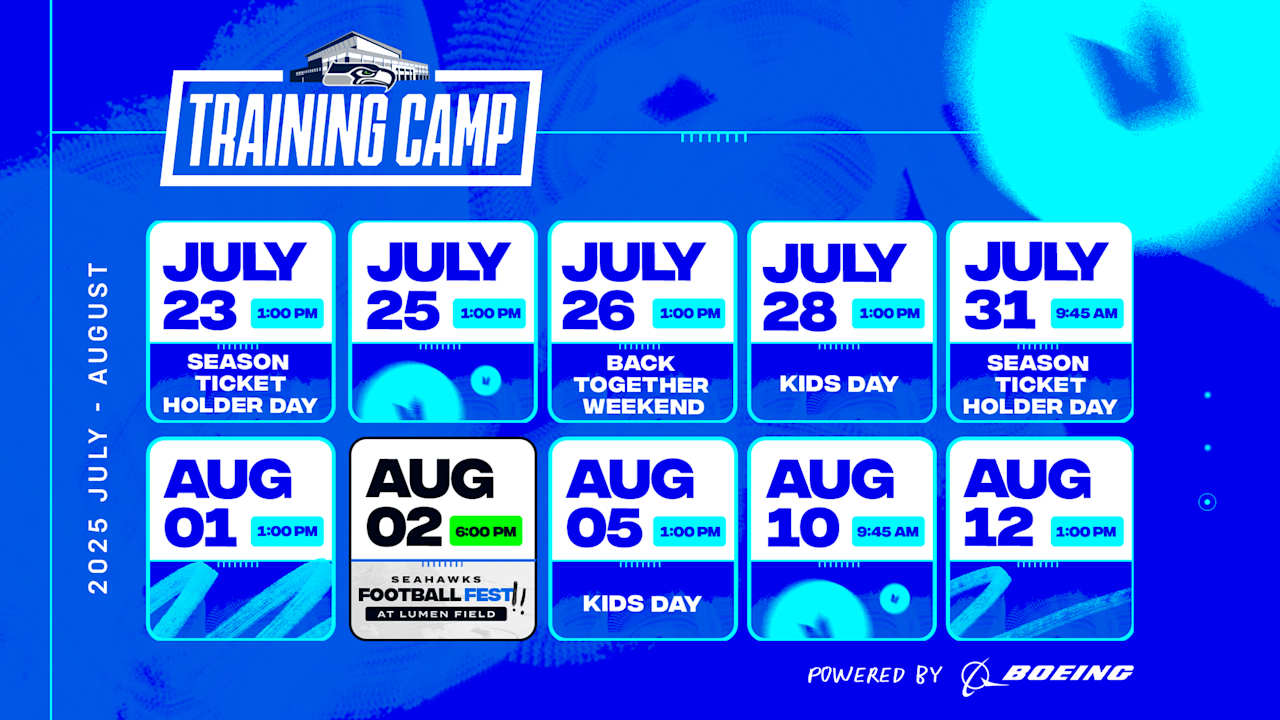 TRAINING CAMP

2025 JULY - AUGUST

JULY 23 1:00 PM
SEASON TICKET HOLDER DAY

JULY 25 1:00 PM

JULY 26 1:00 PM
BACK TOGETHER WEEKEND

JULY 28 1:00 PM
KIDS DAY

JULY 31 9:45 AM
SEASON TICKET HOLDER DAY

AUG 01 1:00 PM

AUG 02 6:00 PM
SEAHAWKS FOOTBALL FEST!! AT LUMEN FIELD

AUG 05 1:00 PM
KIDS DAY

AUG 10 9:45 AM

AUG 12 1:00 PM

POWERED BY BOEING